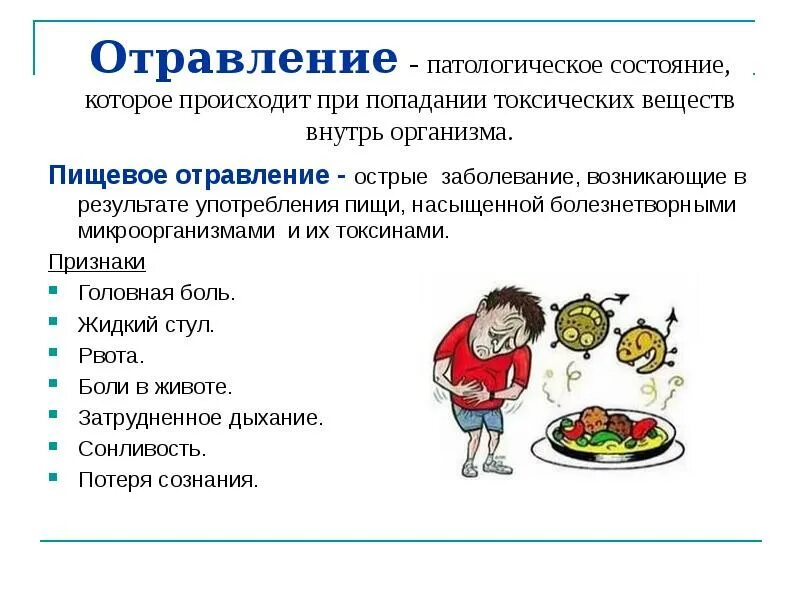 Отравление - патологическое состояние, которое происходит при попадании токсических веществ внутрь организма.

Пищевое отравление - острые заболевание, возникающие в результате употребления пищи, насыщенной болезнетворными микроорганизмами и их токсинами.

Признаки

- Головная боль.
- Жидкий стул.
- Рвота.
- Боли в животе.
- Затрудненное дыхание.
- Сонливость.
- Потеря сознания.